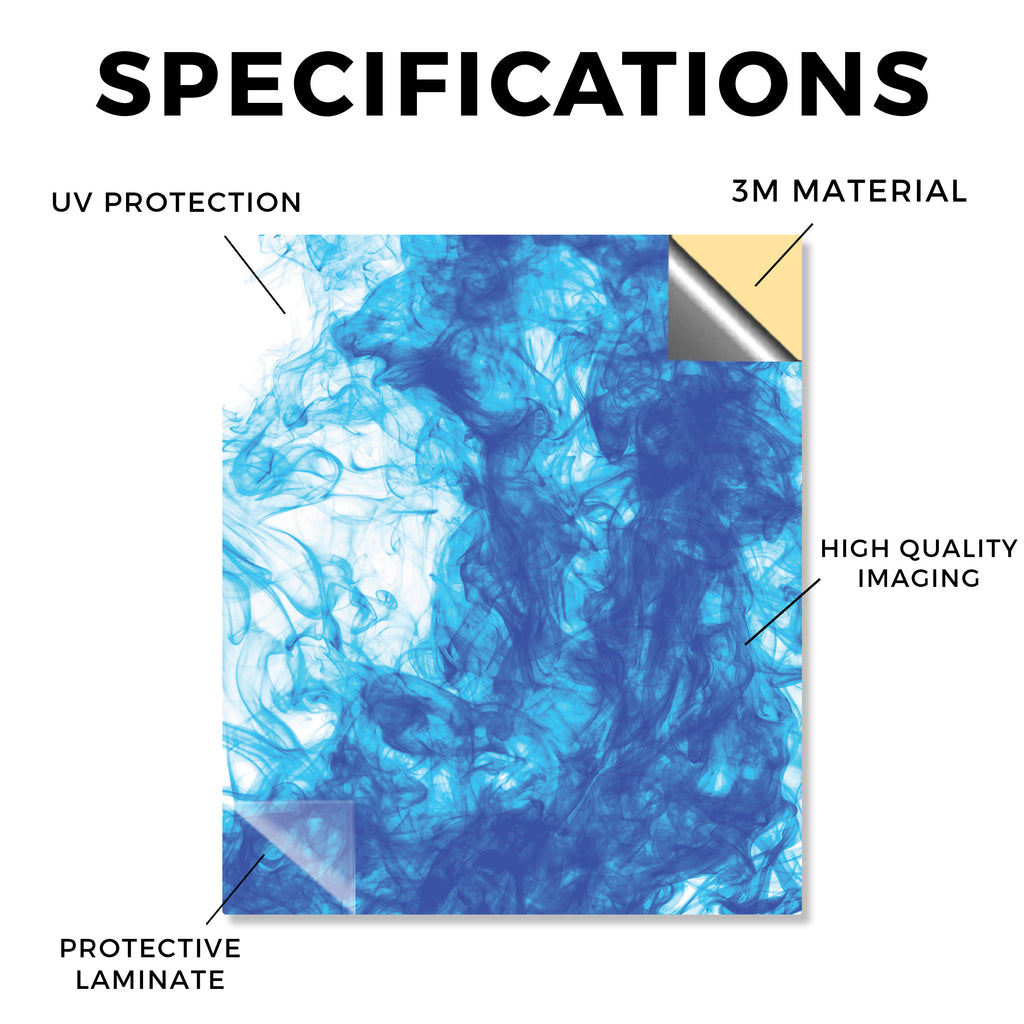 SPECIFICATIONS

UV PROTECTION

3M MATERIAL

HIGH QUALITY IMAGING

PROTECTIVE LAMINATE